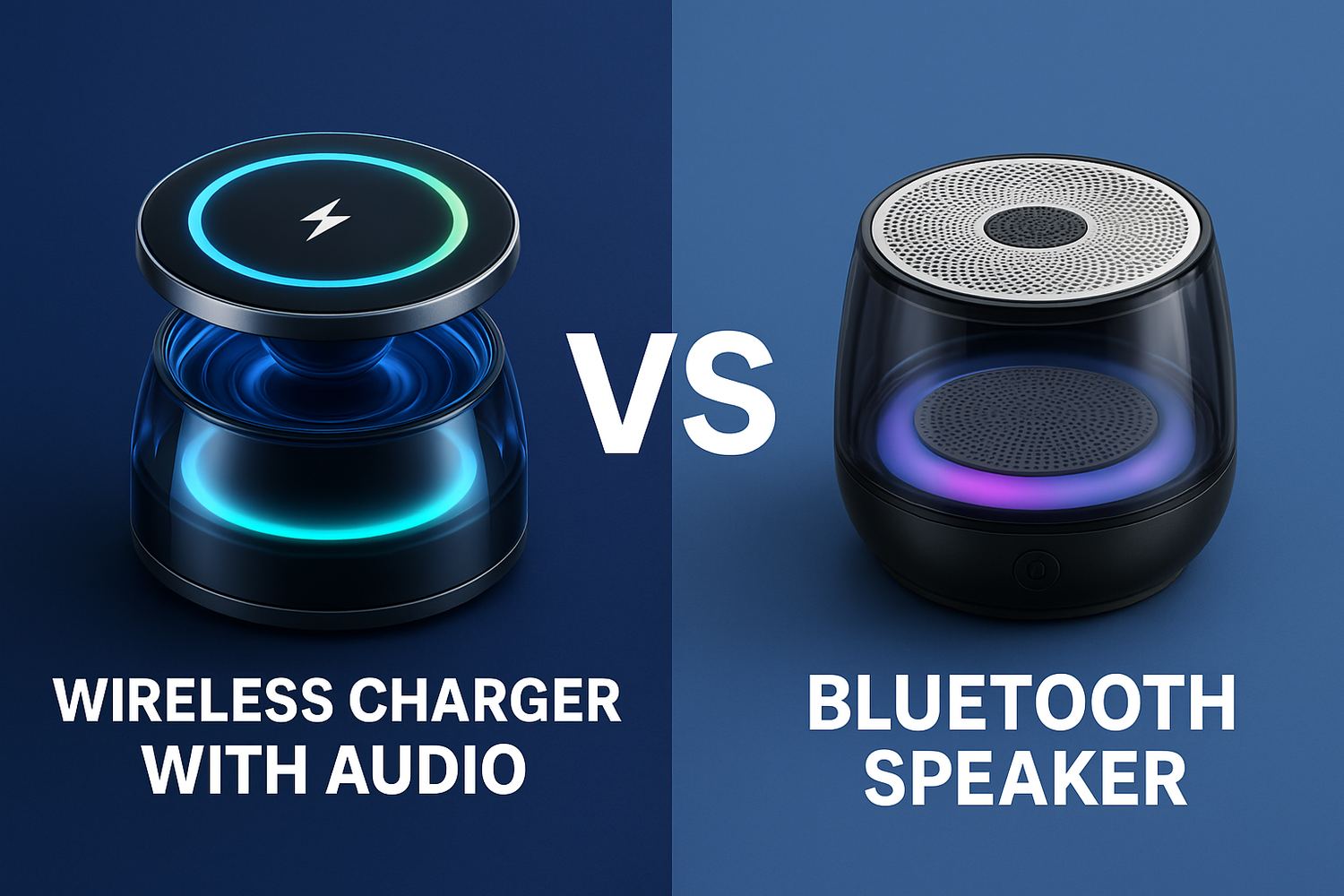 WIRELESS CHARGER WITH AUDIO

VS

BLUETOOTH SPEAKER